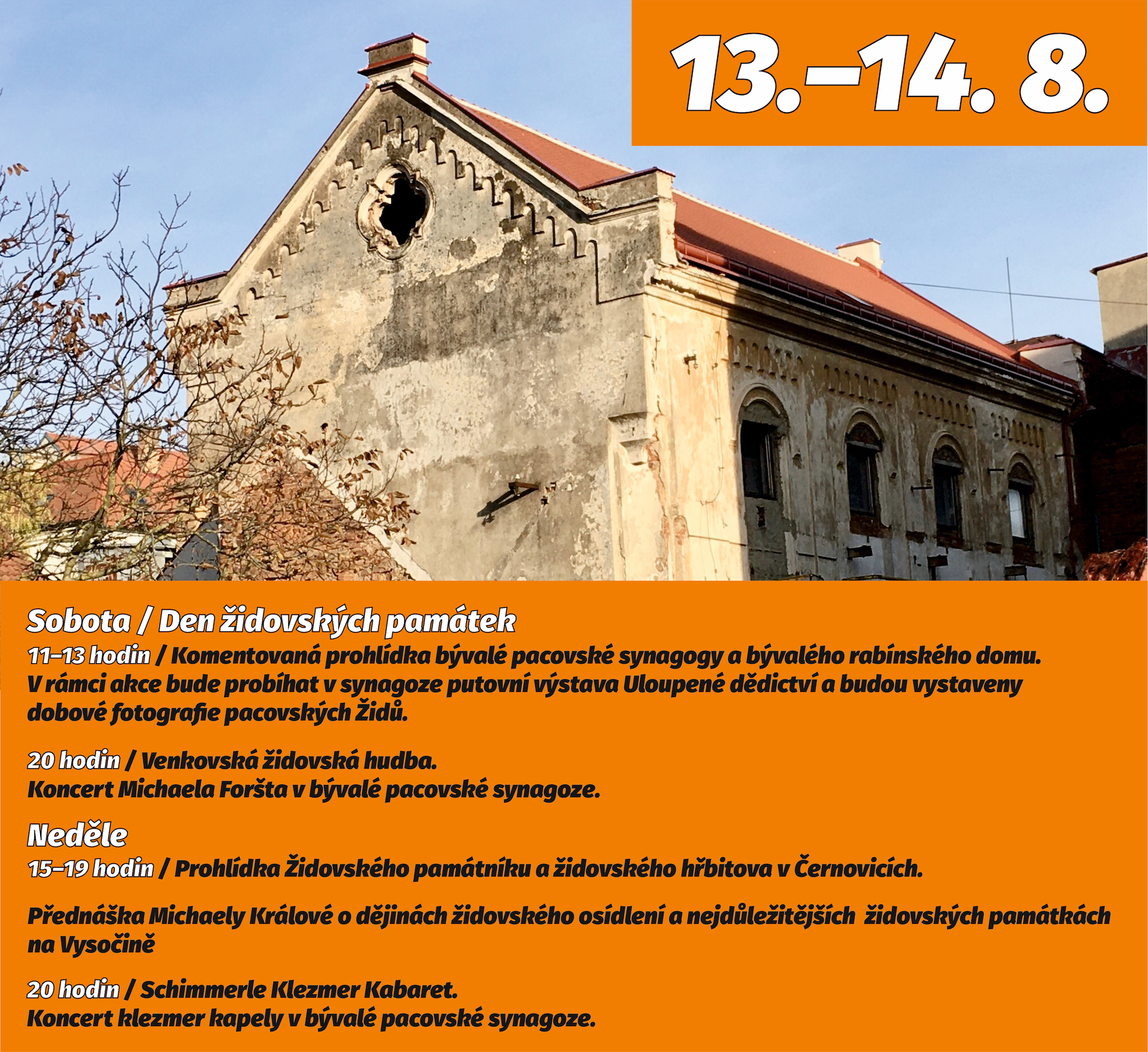 13.–14. 8.

Sobota / Den židovských památek

11–13 hodin / Komentovaná prohlídka bývalé pacovské synagogy a bývalého rabínského domu. V rámci akce bude probíhat v synagoze putovní výstava Uloupené dědictví a budou vystaveny dobové fotografie pacovských Židů.

20 hodin / Venkovská židovská hudba. Koncert Michaela Foršta v bývalé pacovské synagoze.

Neděle

15–19 hodin / Prohlídka Židovského památníku a židovského hřbitova v Černovicích.

Přednáška Michaely Králové o dějinách židovského osídlení a nejdůležitějších židovských památkách na Vysočině

20 hodin / Schimmerle Klezmer Kabaret. Koncert klezmer kapely v bývalé pacovské synagoze.